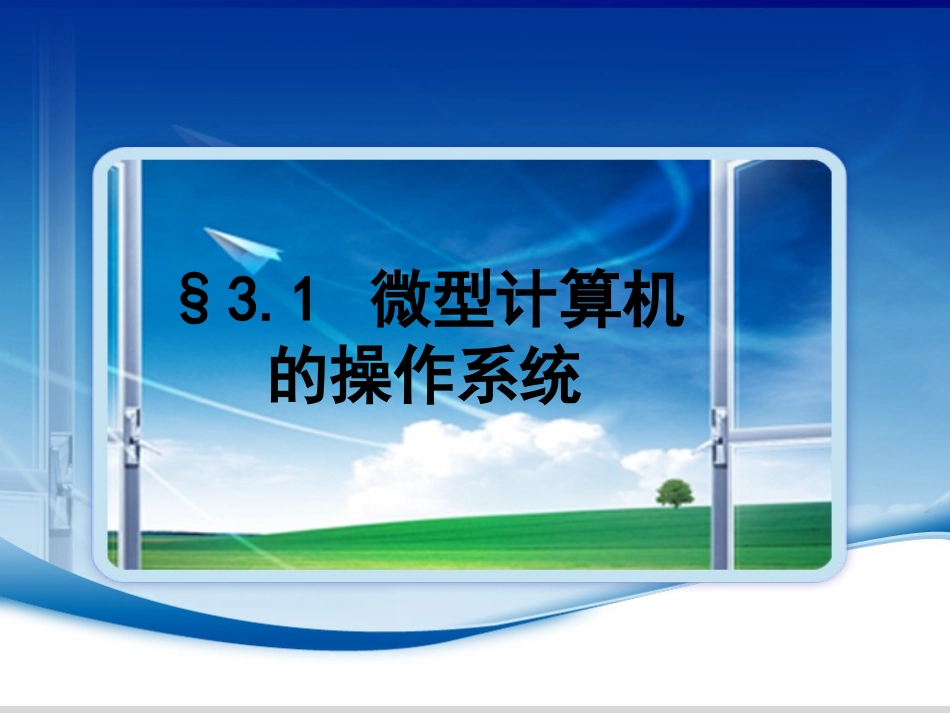 §3.1 微型计算机的操作系统